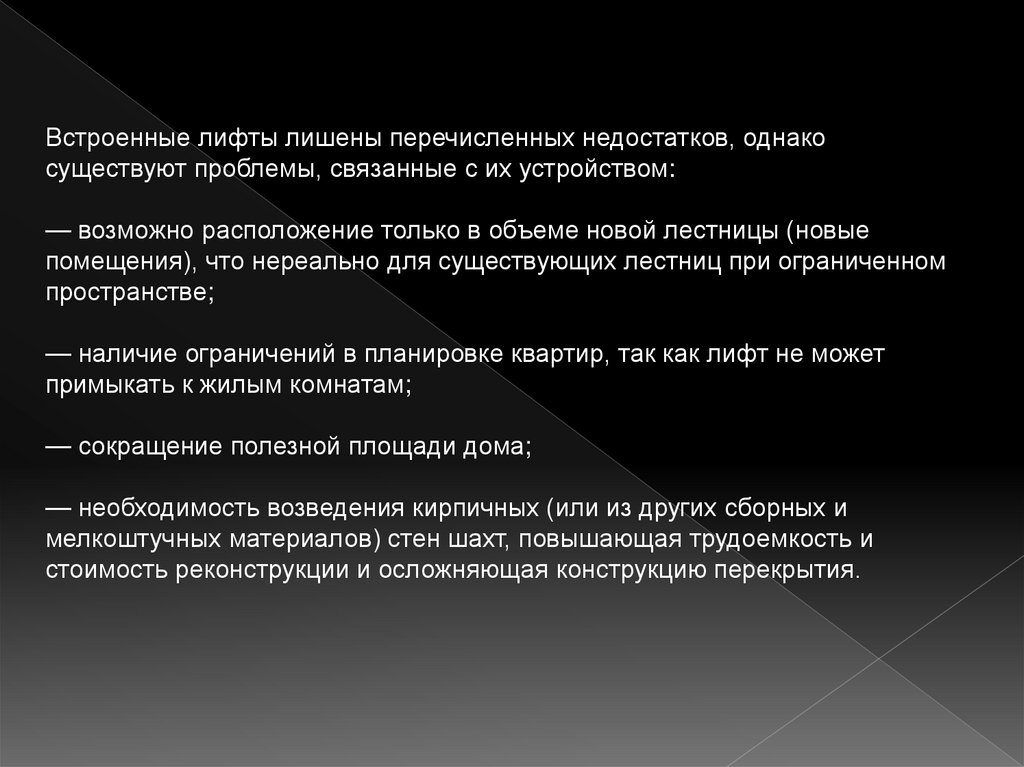 Встроенные лифты лишены перечисленных недостатков, однако существуют проблемы, связанные с их устройством:

— возможно расположение только в объеме новой лестницы (новые помещения), что нереально для существующих лестниц при ограниченном пространстве;

— наличие ограничений в планировке квартир, так как лифт не может примыкать к жилым комнатам;

— сокращение полезной площади дома;

— необходимость возведения кирпичных (или из других сборных и мелкоштучных материалов) стен шахт, повышающая трудоемкость и стоимость реконструкции и осложняющая конструкцию перекрытия.